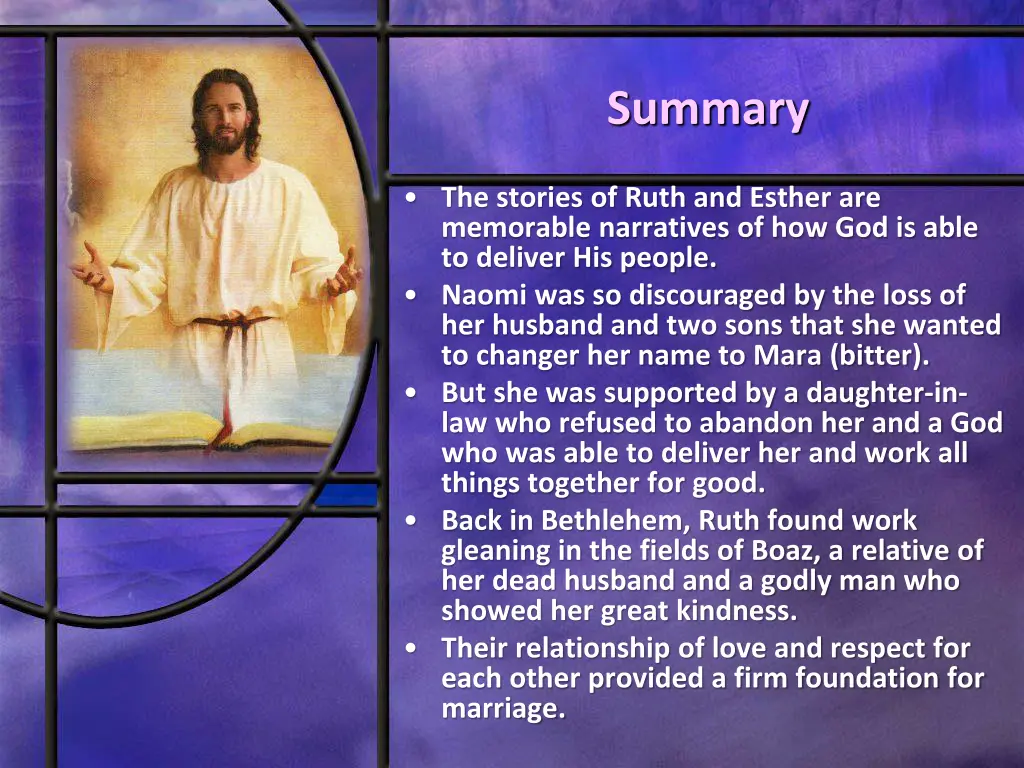 Summary

• The stories of Ruth and Esther are memorable narratives of how God is able to deliver His people.
• Naomi was so discouraged by the loss of her husband and two sons that she wanted to changer her name to Mara (bitter).
• But she was supported by a daughter-in-law who refused to abandon her and a God who was able to deliver her and work all things together for good.
• Back in Bethlehem, Ruth found work gleaning in the fields of Boaz, a relative of her dead husband and a godly man who showed her great kindness.
• Their relationship of love and respect for each other provided a firm foundation for marriage.